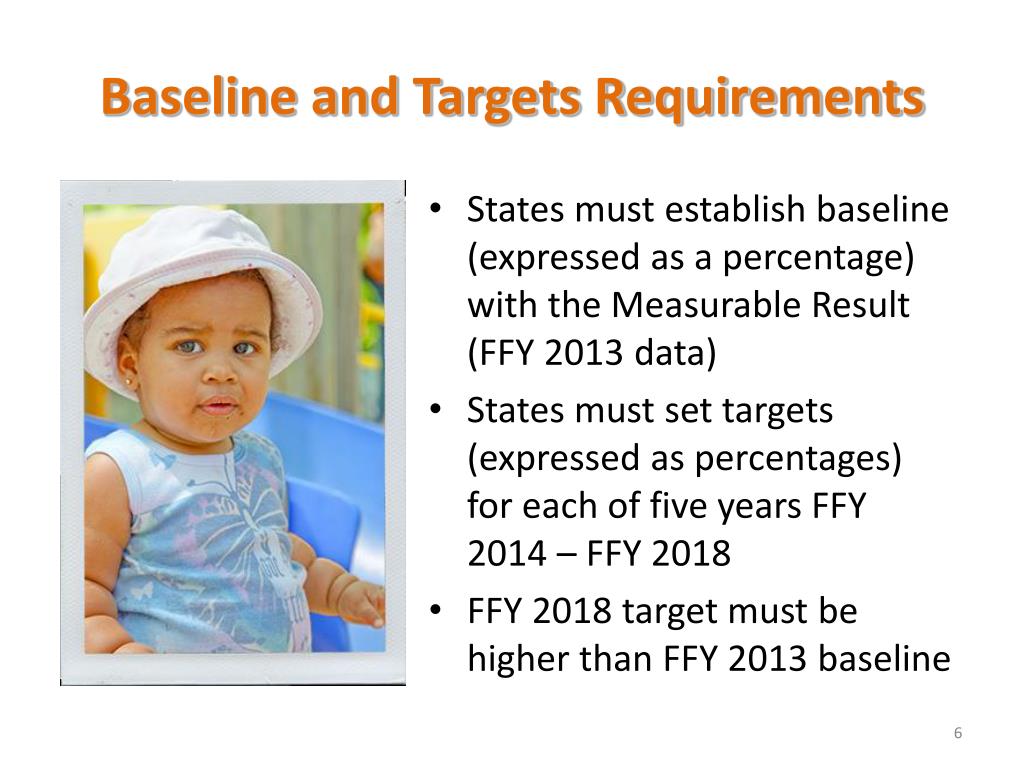 Baseline and Targets Requirements

• States must establish baseline (expressed as a percentage) with the Measurable Result (FFY 2013 data)
• States must set targets (expressed as percentages) for each of five years FFY 2014 – FFY 2018
• FFY 2018 target must be higher than FFY 2013 baseline

6